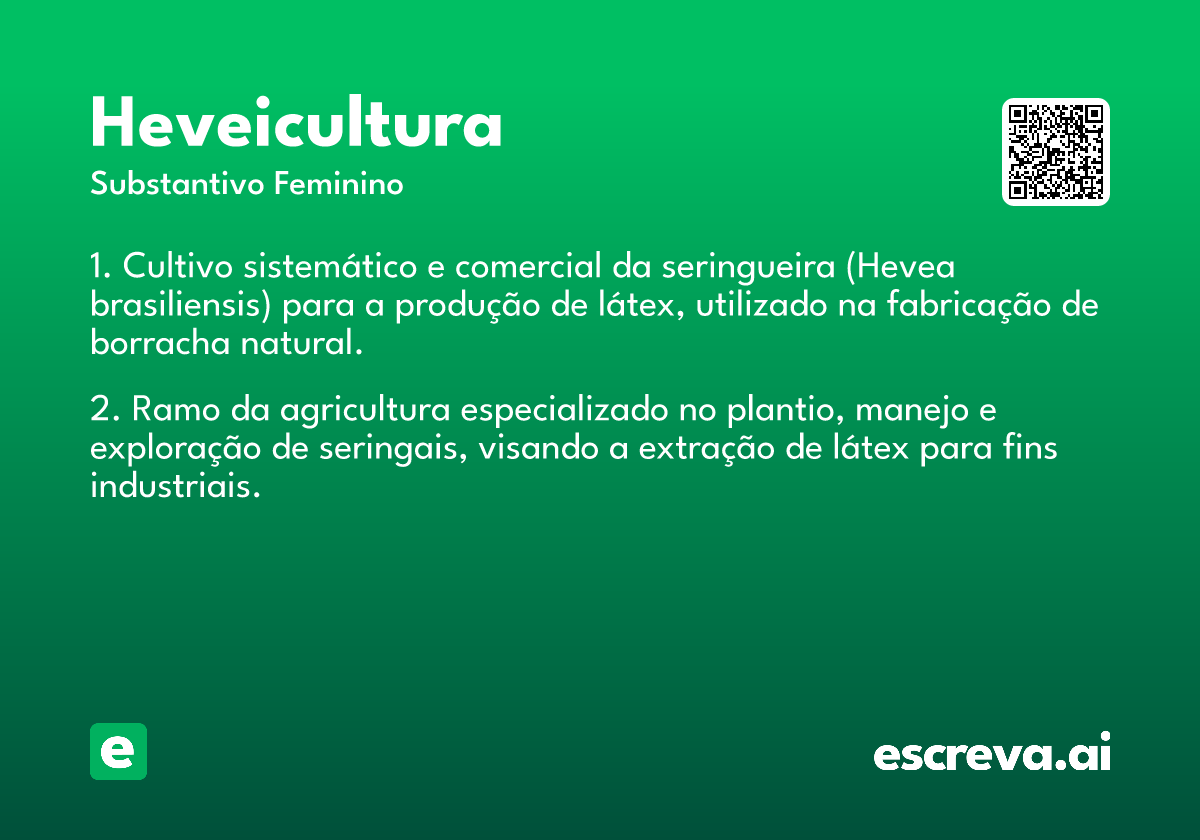 Heveicultura
Substantivo Feminino

1. Cultivo sistemático e comercial da seringueira (Hevea brasiliensis) para a produção de látex, utilizado na fabricação de borracha natural.

2. Ramo da agricultura especializado no plantio, manejo e exploração de seringais, visando a extração de látex para fins industriais.

e

escreva.ai